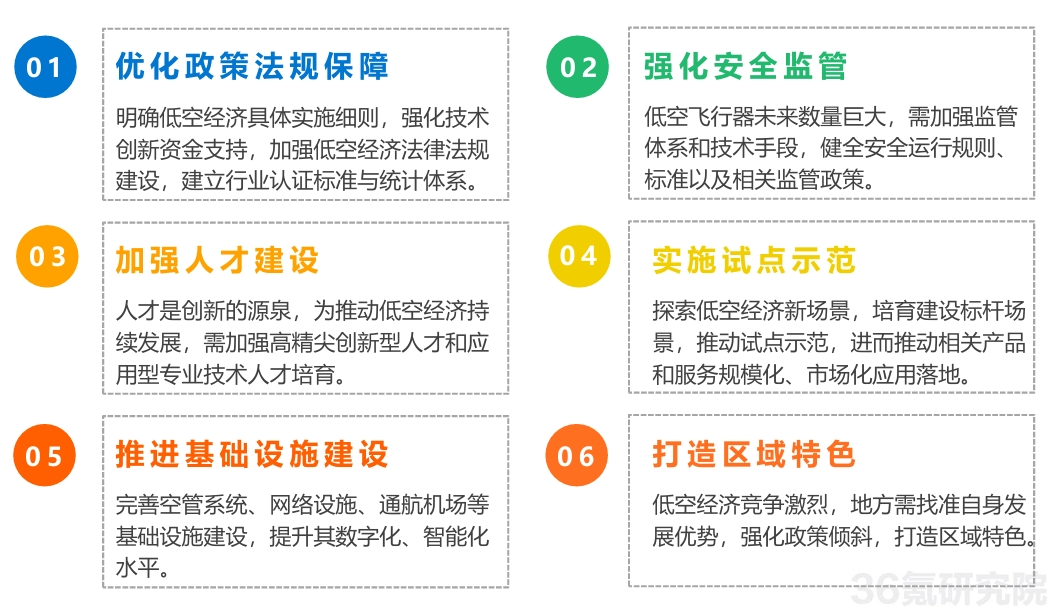 01
优化政策法规保障
明确低空经济具体实施细则，强化技术创新资金支持，加强低空经济法律法规建设，建立行业认证标准与统计体系。

02
强化安全监管
低空飞行器未来数量巨大，需加强监管体系和技术手段，健全安全运行规则、标准以及相关监管政策。

03
加强人才建设
人才是创新的源泉，为推动低空经济持续发展，需加强高精尖创新型人才和应用型专业技术人才培育。

04
实施试点示范
探索低空经济新场景，培育建设标杆场景，推动试点示范，进而推动相关产品和服务规模化、市场化应用落地。

05
推进基础设施建设
完善空管系统、网络设施、通航机场等基础设施建设，提升其数字化、智能化水平。

06
打造区域特色
低空经济竞争激烈，地方需找准自身发展优势，强化政策倾斜，打造区域特色。

36氪研究院